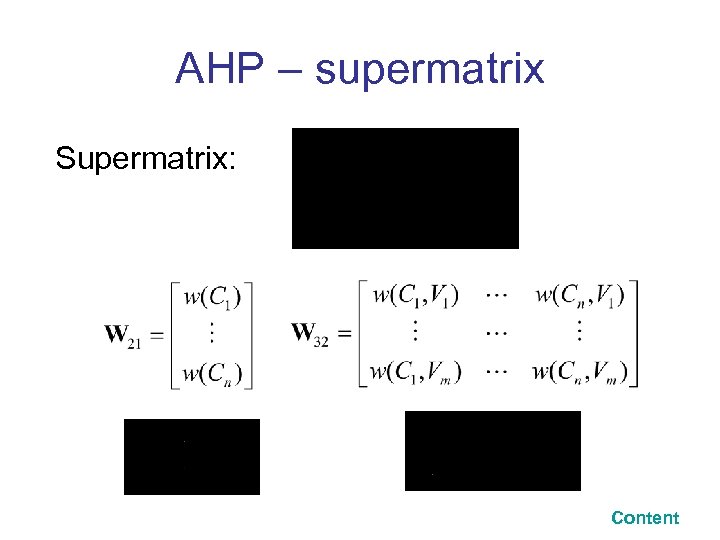 AHP – supermatrix

Supermatrix:

$\mathbf{W}_{21} = \begin{bmatrix} w(C_1) \\ \vdots \\ w(C_n) \end{bmatrix}$ $\mathbf{W}_{32} = \begin{bmatrix} w(C_1,V_1) & \cdots & w(C_n,V_1) \\ \vdots & \cdots & \vdots \\ w(C_1,V_m) & \cdots & w(C_n,V_m) \end{bmatrix}$

Content